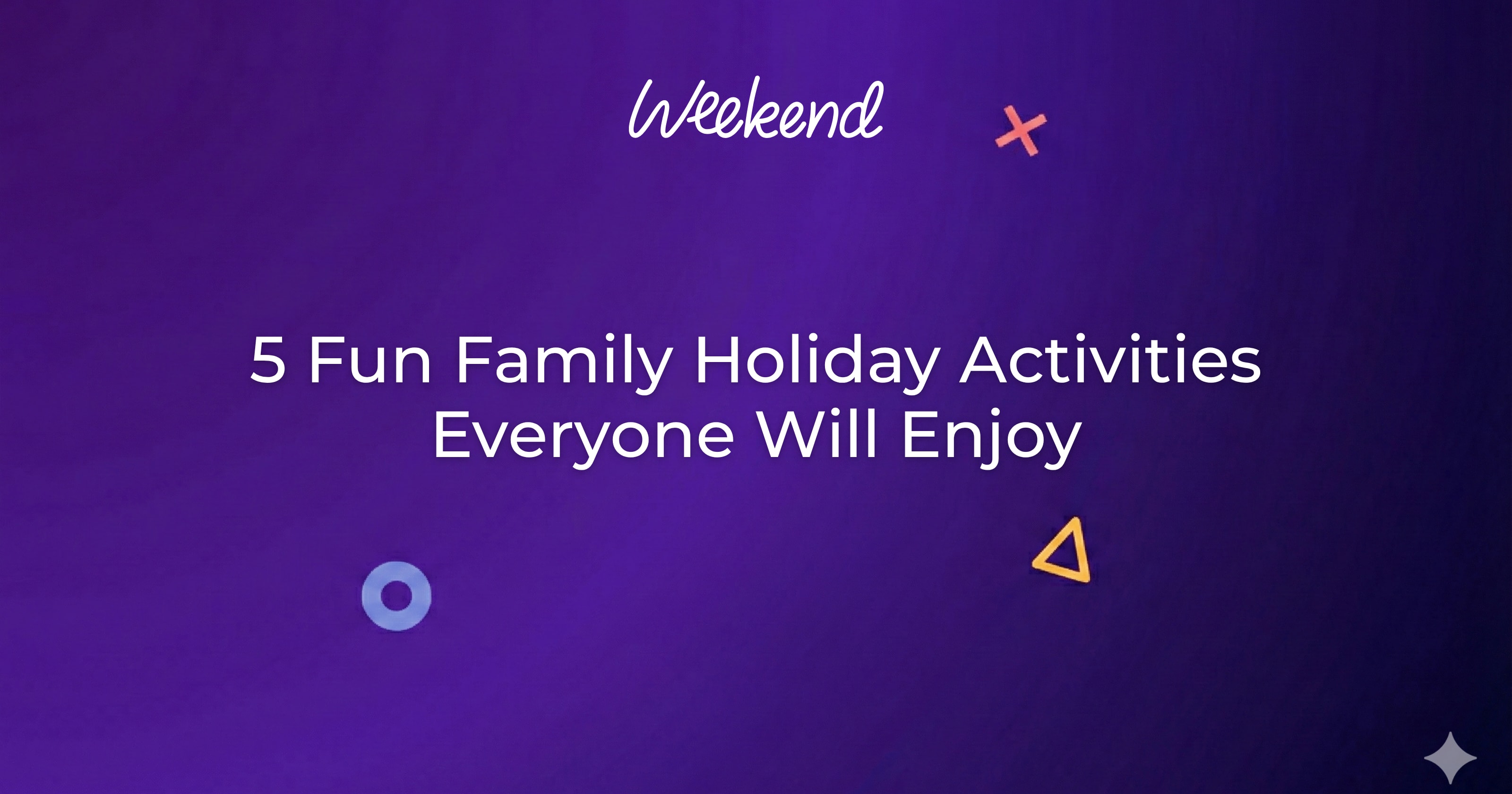 Weekend

5 Fun Family Holiday Activities Everyone Will Enjoy